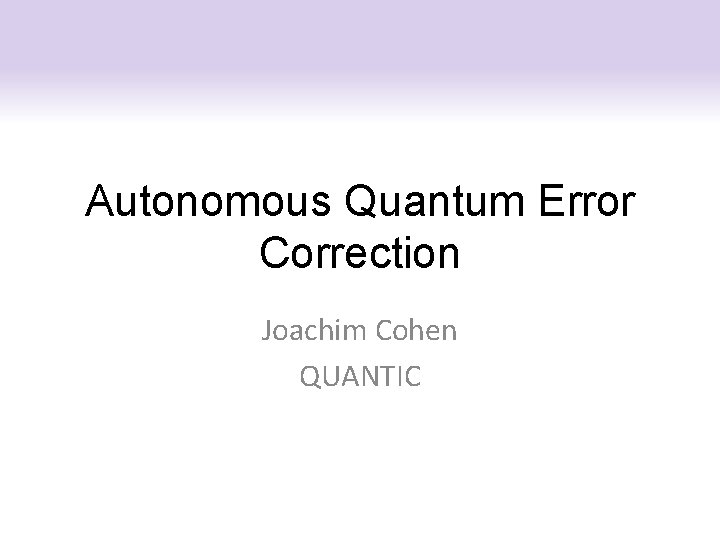 Autonomous Quantum Error Correction

Joachim Cohen

QUANTIC